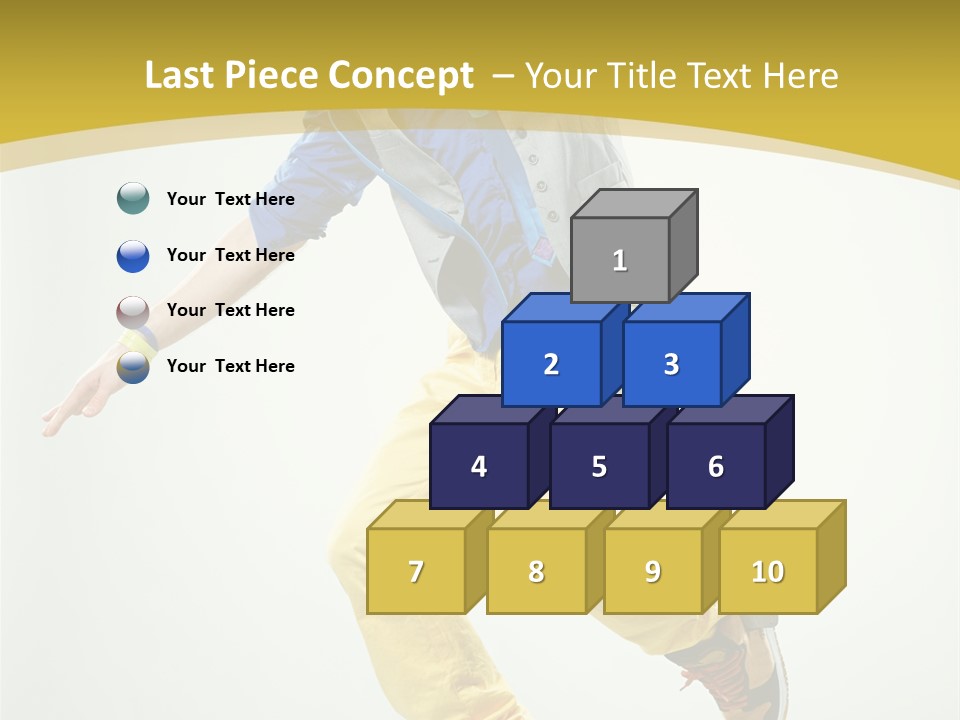 Last Piece Concept – Your Title Text Here

Your Text Here

Your Text Here

Your Text Here

Your Text Here

1

2

3

4

5

6

7

8

9

10